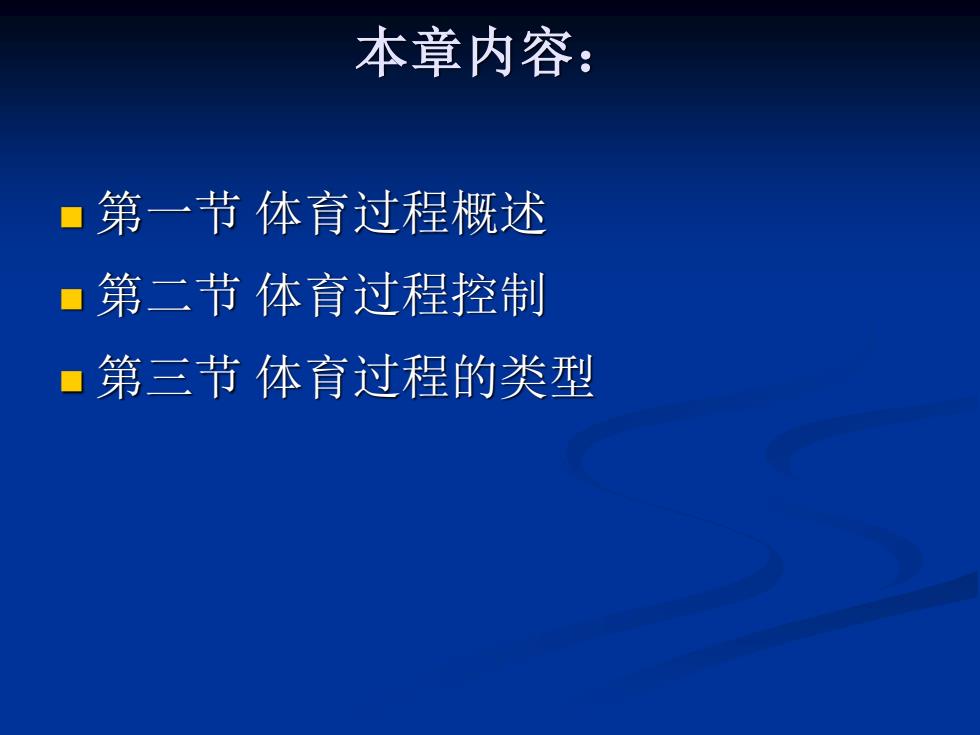 本章内容：

- 第一节 体育过程概述
- 第二节 体育过程控制
- 第三节 体育过程的类型